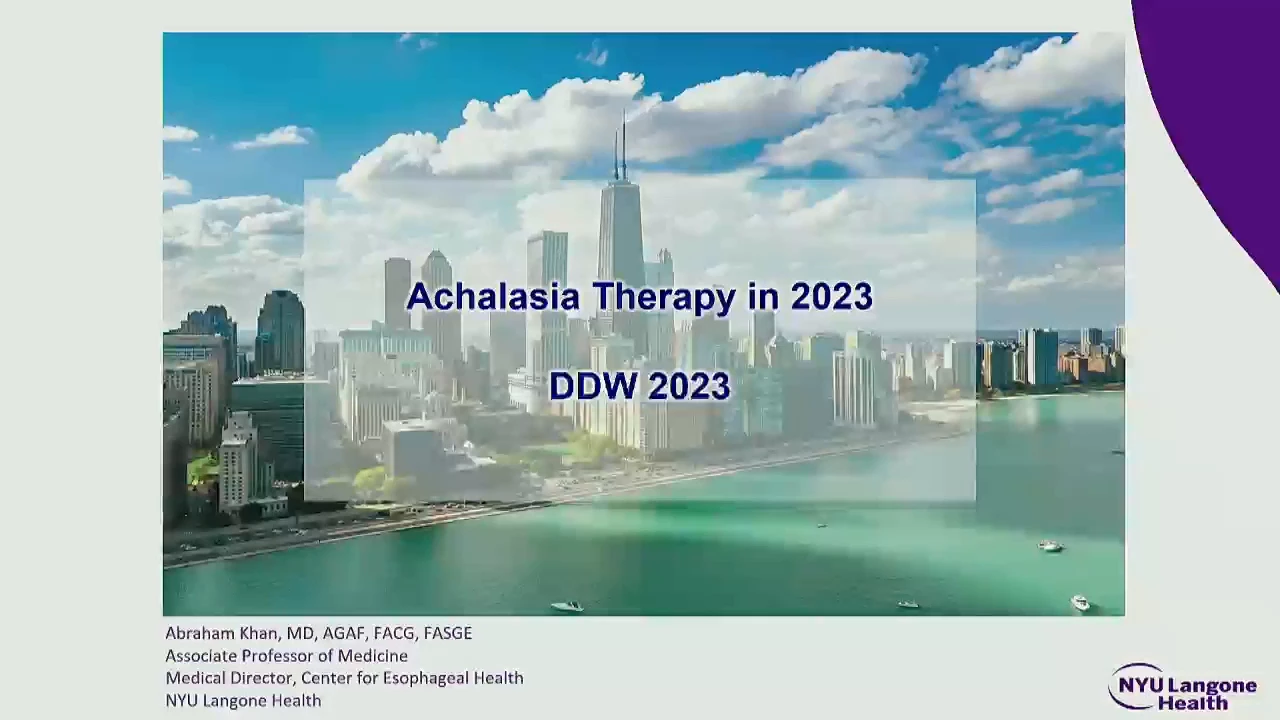 Achalasia Therapy in 2023

DDW 2023

Abraham Khan, MD, AGAF, FACG, FASGE
Associate Professor of Medicine
Medical Director, Center for Esophageal Health
NYU Langone Health

NYU Langone Health